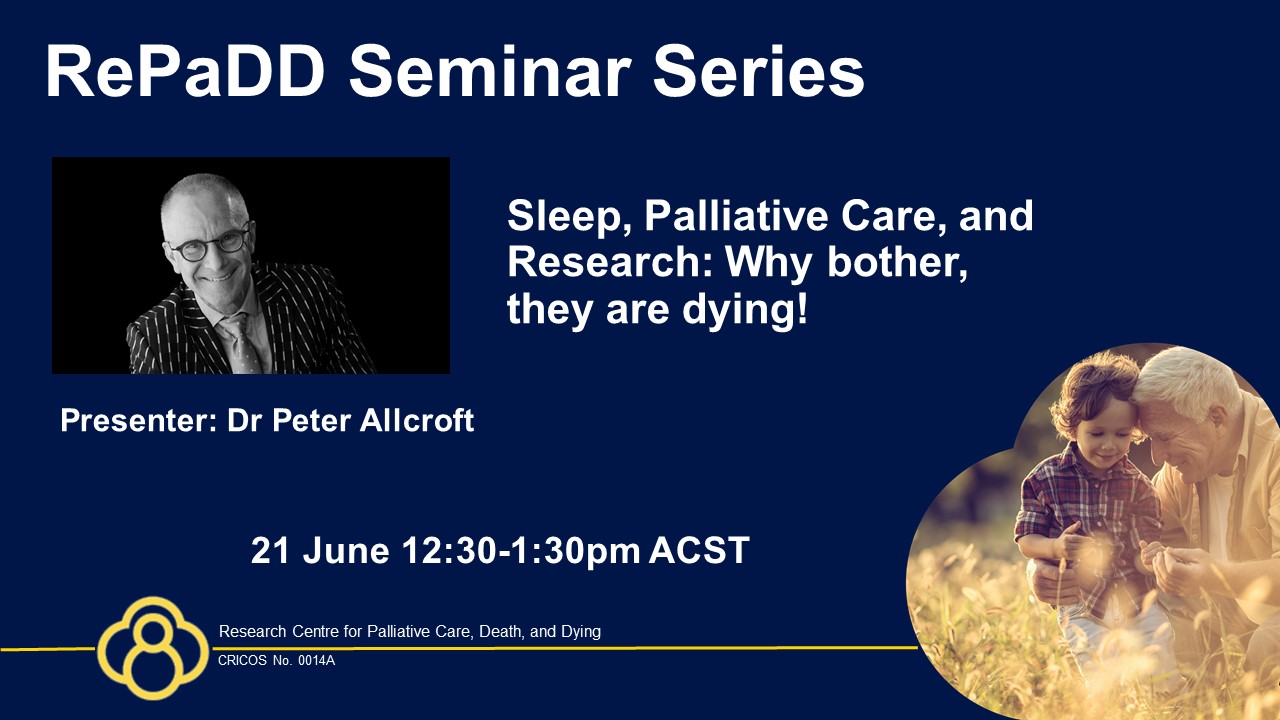 RePaDD Seminar Series

Sleep, Palliative Care, and Research: Why bother, they are dying!

Presenter: Dr Peter Allcroft

21 June 12:30-1:30pm ACST

Research Centre for Palliative Care, Death, and Dying

CRICOS No. 0014A